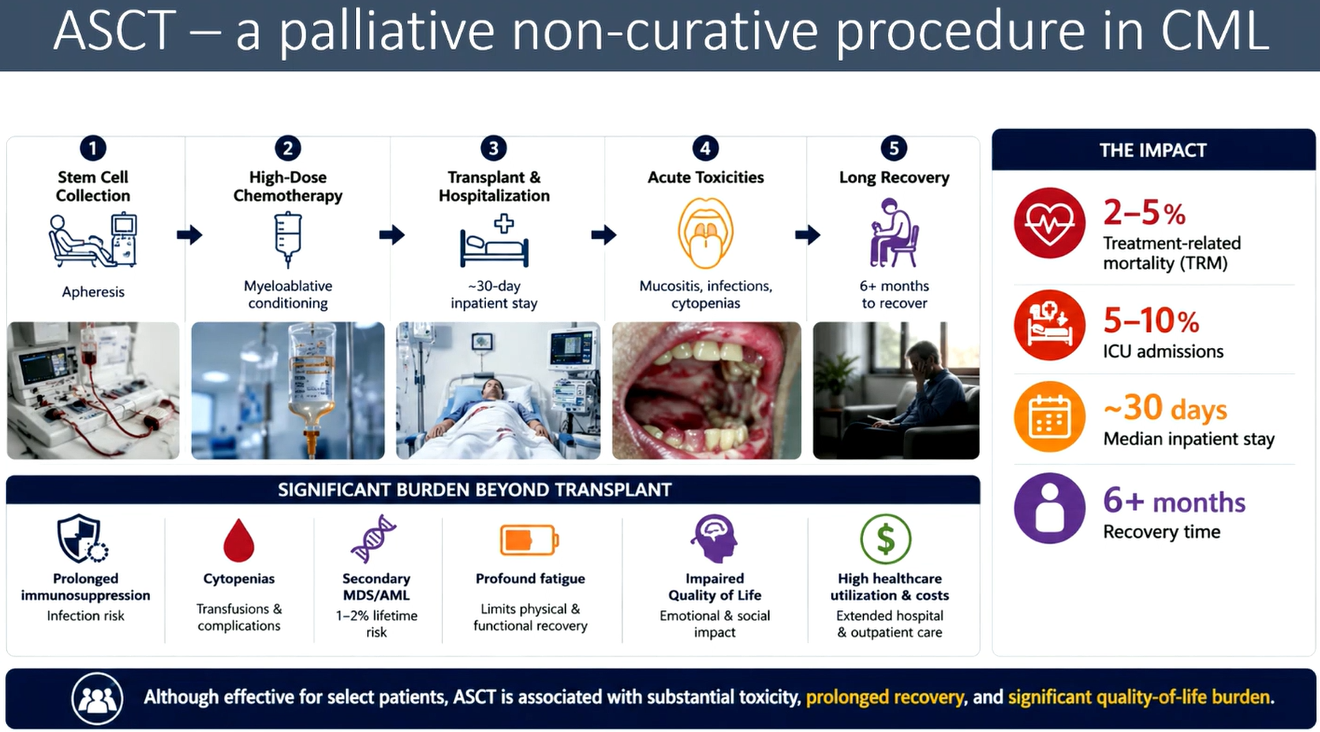 ASCT – a palliative non-curative procedure in CML

1
Stem Cell Collection
Apheresis

2
High-Dose Chemotherapy
Myeloablative conditioning

3
Transplant & Hospitalization
~30-day inpatient stay

4
Acute Toxicities
Mucositis, infections, cytopenias

5
Long Recovery
6+ months to recover

SIGNIFICANT BURDEN BEYOND TRANSPLANT

Prolonged immunosuppression
Infection risk

Cytopenias
Transfusions & complications

Secondary MDS/AML
1–2% lifetime risk

Profound fatigue
Limits physical & functional recovery

Impaired Quality of Life
Emotional & social impact

High healthcare utilization & costs
Extended hospital & outpatient care

THE IMPACT

2–5%
Treatment-related mortality (TRM)

5–10%
ICU admissions

~30 days
Median inpatient stay

6+ months
Recovery time

Although effective for select patients, ASCT is associated with substantial toxicity, prolonged recovery, and significant quality-of-life burden.